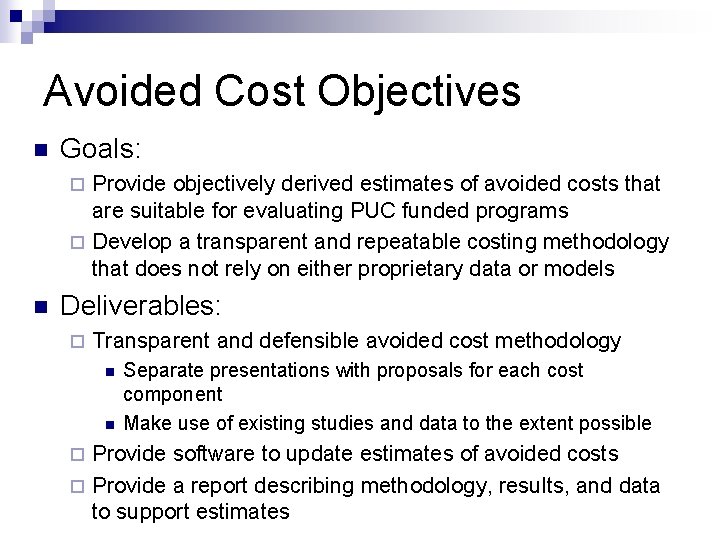 Avoided Cost Objectives

Goals:

Provide objectively derived estimates of avoided costs that are suitable for evaluating PUC funded programs

Develop a transparent and repeatable costing methodology that does not rely on either proprietary data or models

Deliverables:

Transparent and defensible avoided cost methodology

Separate presentations with proposals for each cost component

Make use of existing studies and data to the extent possible

Provide software to update estimates of avoided costs

Provide a report describing methodology, results, and data to support estimates